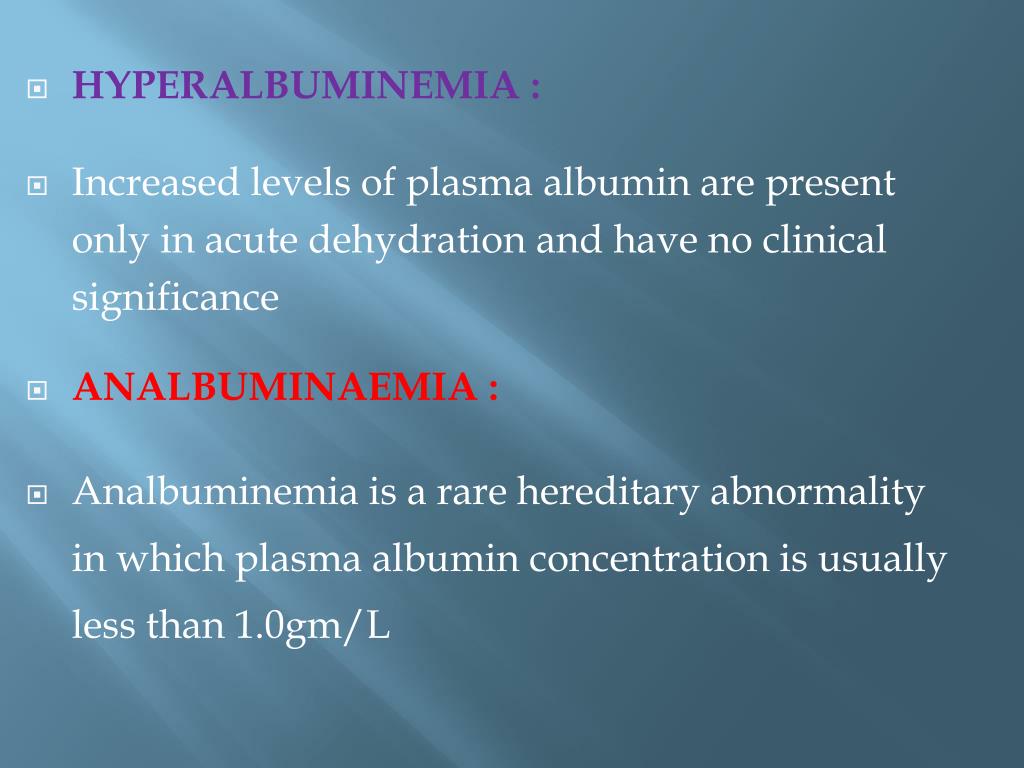 HYPERALBUMINEMIA :

Increased levels of plasma albumin are present only in acute dehydration and have no clinical significance

ANALBUMINAEMIA :

Analbuminemia is a rare hereditary abnormality in which plasma albumin concentration is usually less than 1.0gm/L